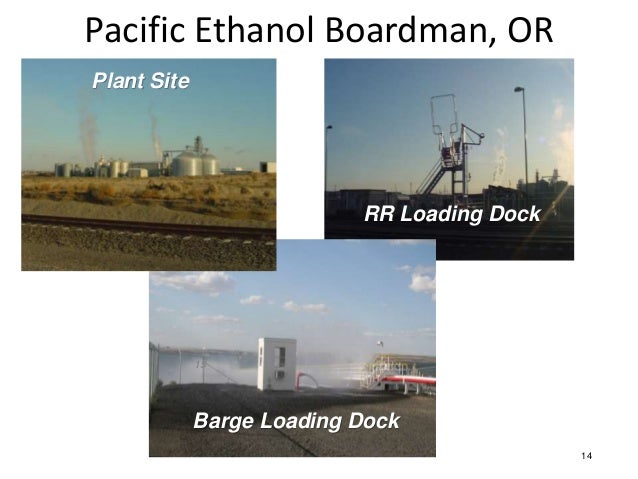 Pacific Ethanol Boardman, OR

Plant Site

RR Loading Dock

Barge Loading Dock

14